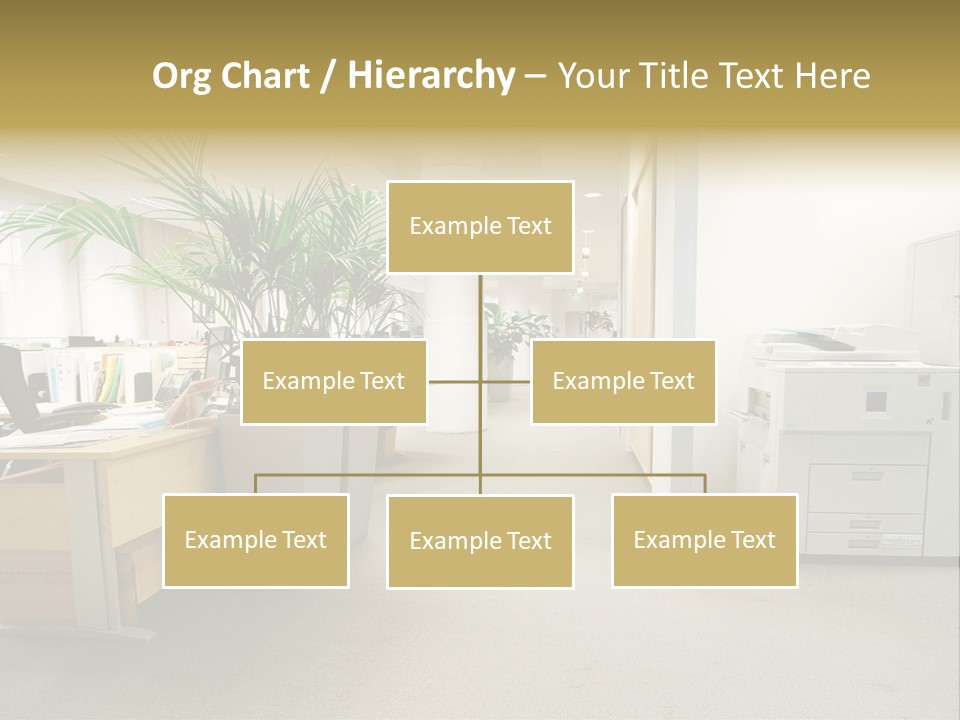 Org Chart / Hierarchy – Your Title Text Here

Example Text

Example Text

Example Text

Example Text

Example Text

Example Text